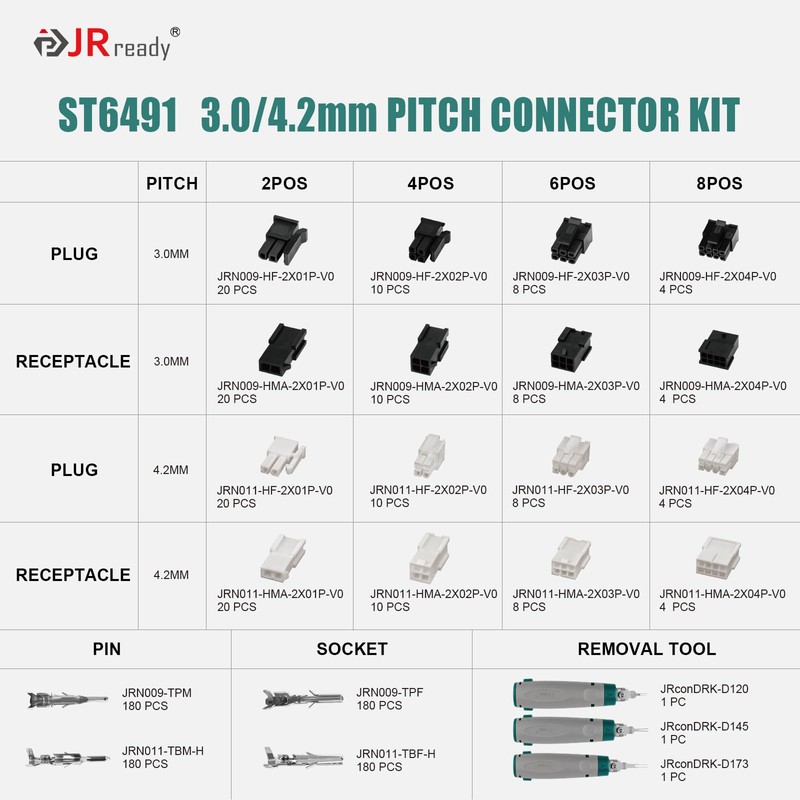 JRready®

ST6491 3.0/4.2mm PITCH CONNECTOR KIT

| | PITCH | 2POS | 4POS | 6POS | 8POS |
|---|---|---|---|---|---|
| PLUG | 3.0MM | JRN009-HF-2X01P-V0 20 PCS | JRN009-HF-2X02P-V0 10 PCS | JRN009-HF-2X03P-V0 8 PCS | JRN009-HF-2X04P-V0 4 PCS |
| RECEPTACLE | 3.0MM | JRN009-HMA-2X01P-V0 20 PCS | JRN009-HMA-2X02P-V0 10 PCS | JRN009-HMA-2X03P-V0 8 PCS | JRN009-HMA-2X04P-V0 4 PCS |
| PLUG | 4.2MM | JRN011-HF-2X01P-V0 20 PCS | JRN011-HF-2X02P-V0 10 PCS | JRN011-HF-2X03P-V0 8 PCS | JRN011-HF-2X04P-V0 4 PCS |
| RECEPTACLE | 4.2MM | JRN011-HMA-2X01P-V0 20 PCS | JRN011-HMA-2X02P-V0 10 PCS | JRN011-HMA-2X03P-V0 8 PCS | JRN011-HMA-2X04P-V0 4 PCS |

| PIN | SOCKET | REMOVAL TOOL |
|---|---|---|
| JRN009-TPM 180 PCS | JRN009-TPF 180 PCS | JRconDRK-D120 1 PC |
| JRN011-TBM-H 180 PCS | JRN011-TBF-H 180 PCS | JRconDRK-D145 1 PC |
| | | JRconDRK-D173 1 PC |